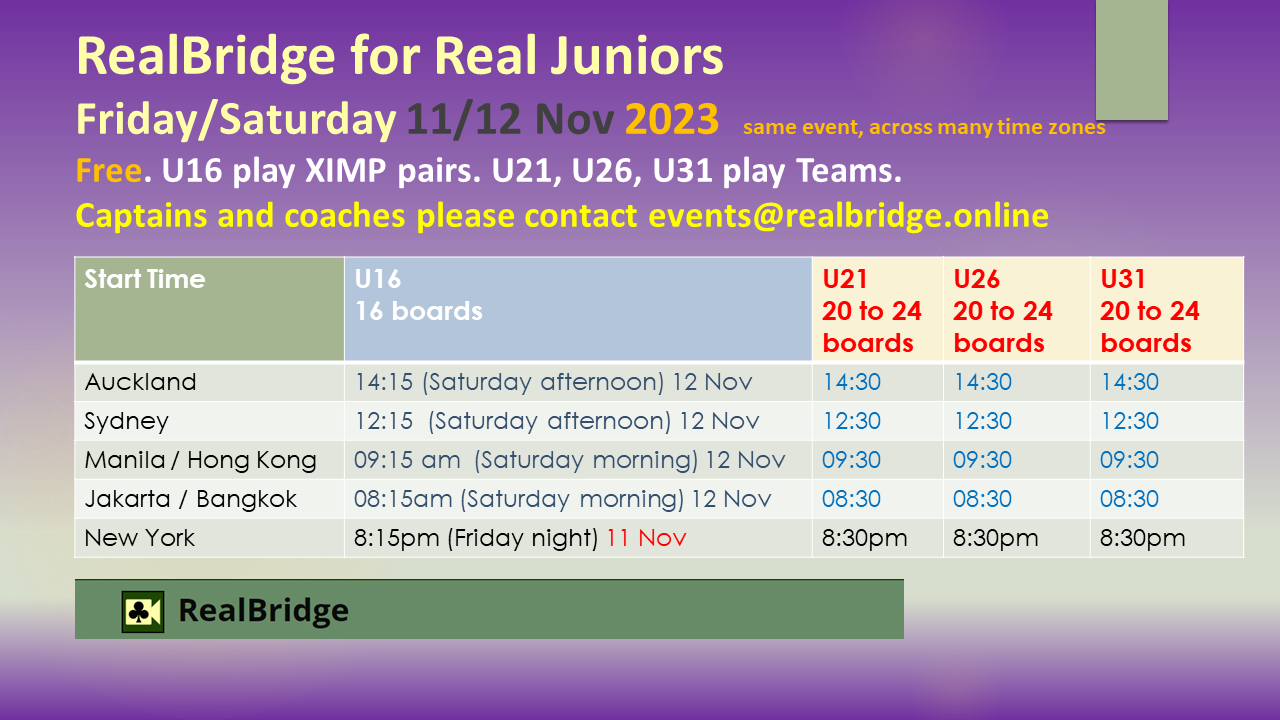 RealBridge for Real Juniors

Friday/Saturday 11/12 Nov 2023 same event, across many time zones

Free. U16 play XIMP pairs. U21, U26, U31 play Teams.

Captains and coaches please contact events@realbridge.online

| Start Time | U16 16 boards | U21 20 to 24 boards | U26 20 to 24 boards | U31 20 to 24 boards |
|---|---|---|---|---|
| Auckland | 14:15 (Saturday afternoon) 12 Nov | 14:30 | 14:30 | 14:30 |
| Sydney | 12:15 (Saturday afternoon) 12 Nov | 12:30 | 12:30 | 12:30 |
| Manila / Hong Kong | 09:15 am (Saturday morning) 12 Nov | 09:30 | 09:30 | 09:30 |
| Jakarta / Bangkok | 08:15am (Saturday morning) 12 Nov | 08:30 | 08:30 | 08:30 |
| New York | 8:15pm (Friday night) 11 Nov | 8:30pm | 8:30pm | 8:30pm |

RealBridge